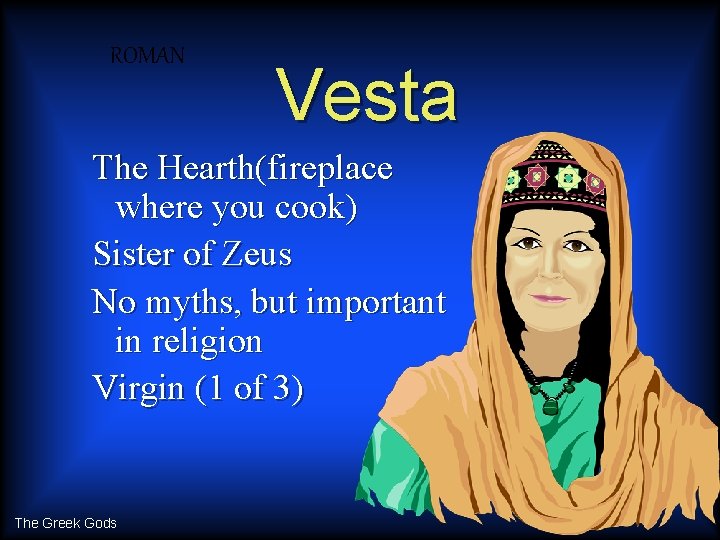 ROMAN

Vesta

The Hearth(fireplace where you cook)

Sister of Zeus

No myths, but important in religion

Virgin (1 of 3)

The Greek Gods